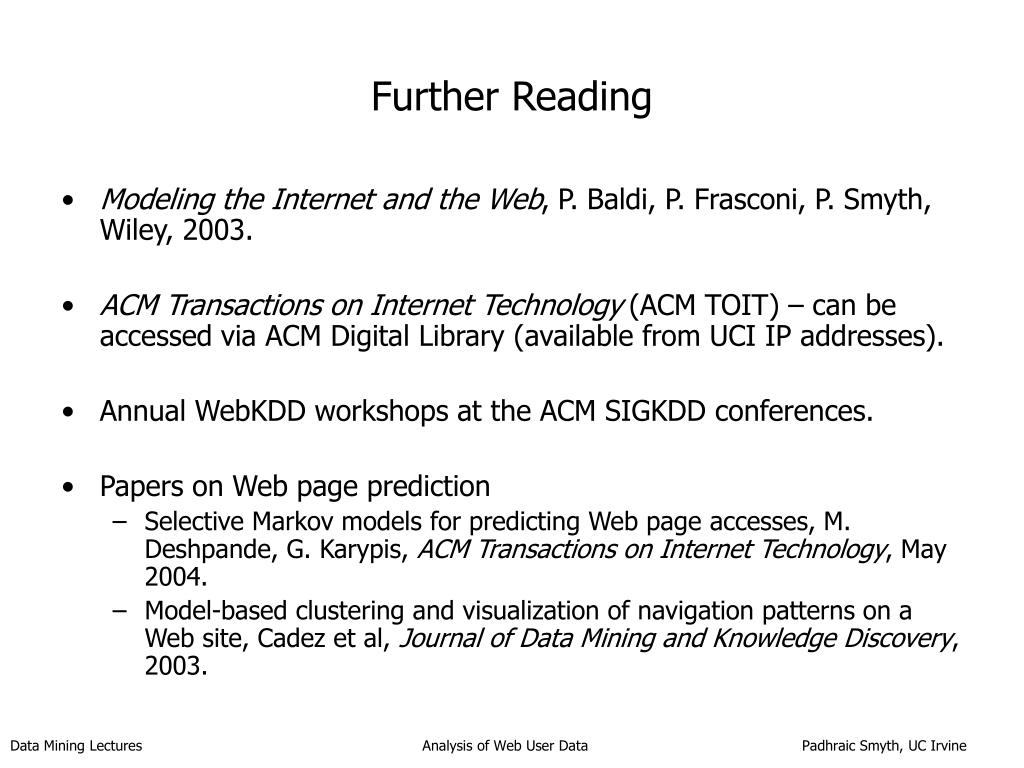 Further Reading

• Modeling the Internet and the Web, P. Baldi, P. Frasconi, P. Smyth, Wiley, 2003.

• ACM Transactions on Internet Technology (ACM TOIT) – can be accessed via ACM Digital Library (available from UCI IP addresses).

• Annual WebKDD workshops at the ACM SIGKDD conferences.

• Papers on Web page prediction
– Selective Markov models for predicting Web page accesses, M. Deshpande, G. Karypis, ACM Transactions on Internet Technology, May 2004.
– Model-based clustering and visualization of navigation patterns on a Web site, Cadez et al, Journal of Data Mining and Knowledge Discovery, 2003.

Data Mining Lectures
Analysis of Web User Data
Padhraic Smyth, UC Irvine